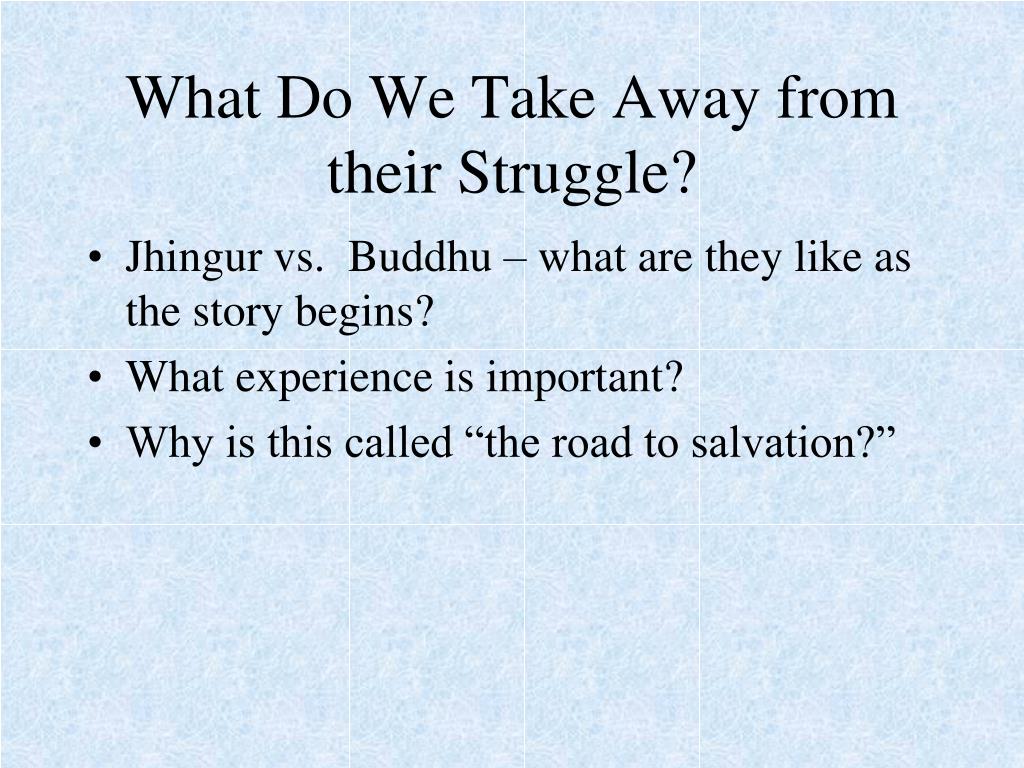 What Do We Take Away from their Struggle?

• Jhingur vs.  Buddhu – what are they like as the story begins?
• What experience is important?
• Why is this called “the road to salvation?”